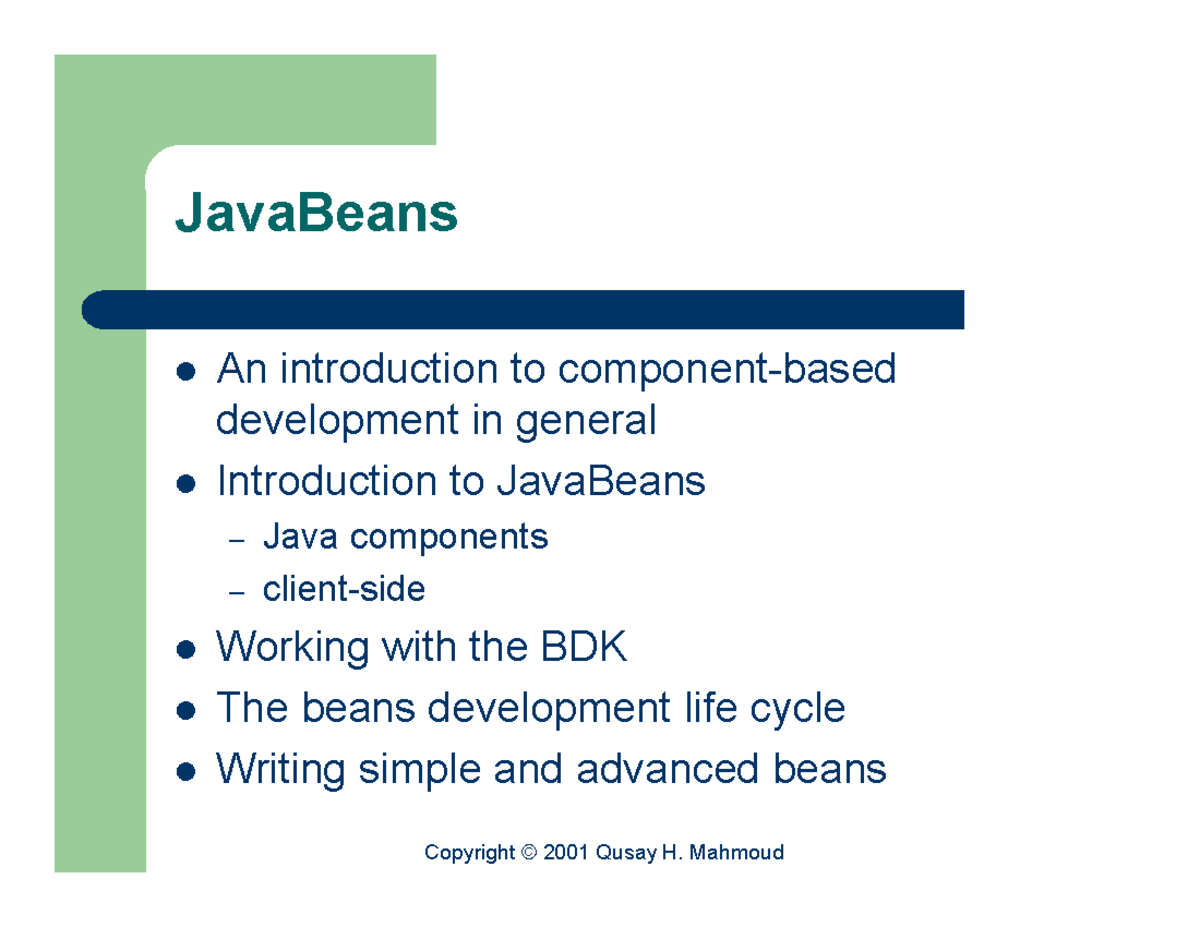 JavaBeans

- An introduction to component-based development in general
- Introduction to JavaBeans
  – Java components
  – client-side
- Working with the BDK
- The beans development life cycle
- Writing simple and advanced beans

Copyright © 2001 Qusay H. Mahmoud